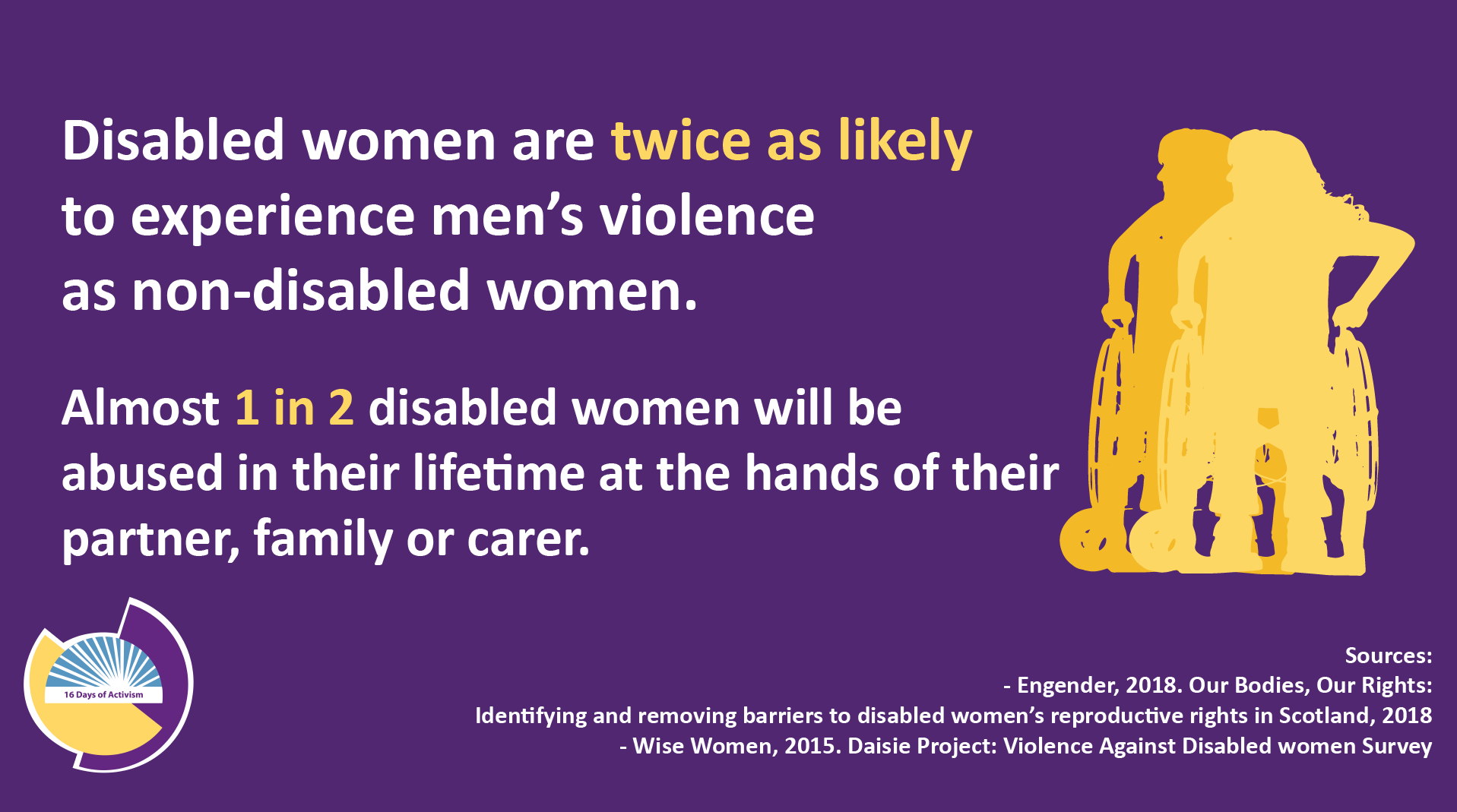 Disabled women are twice as likely to experience men's violence as non-disabled women.

Almost 1 in 2 disabled women will be abused in their lifetime at the hands of their partner, family or carer.

16 Days of Activism

Sources:
- Engender, 2018. Our Bodies, Our Rights:
Identifying and removing barriers to disabled women's reproductive rights in Scotland, 2018
- Wise Women, 2015. Daisie Project: Violence Against Disabled women Survey